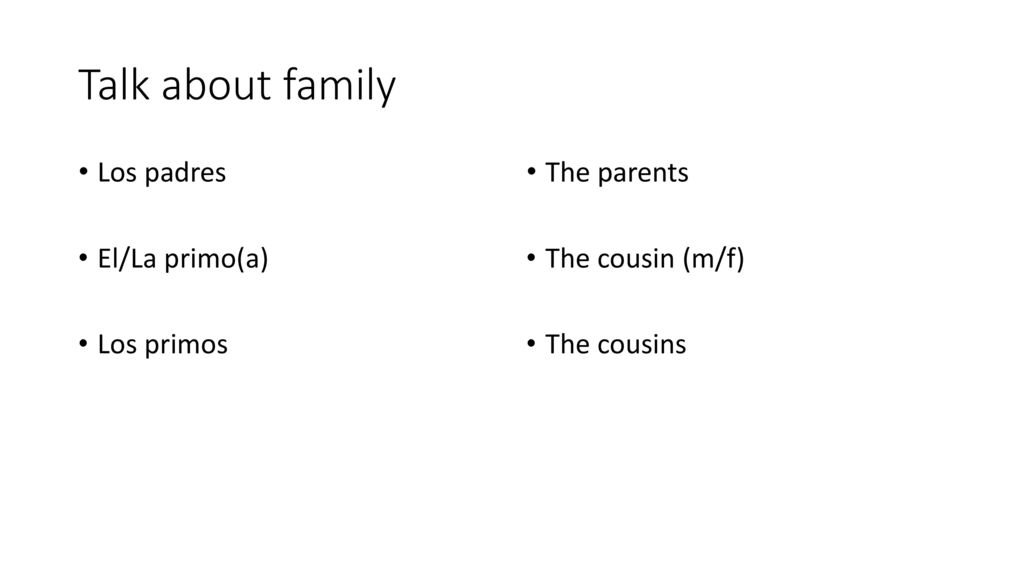 Talk about family

• Los padres

• El/La primo(a)

• Los primos

• The parents

• The cousin (m/f)

• The cousins